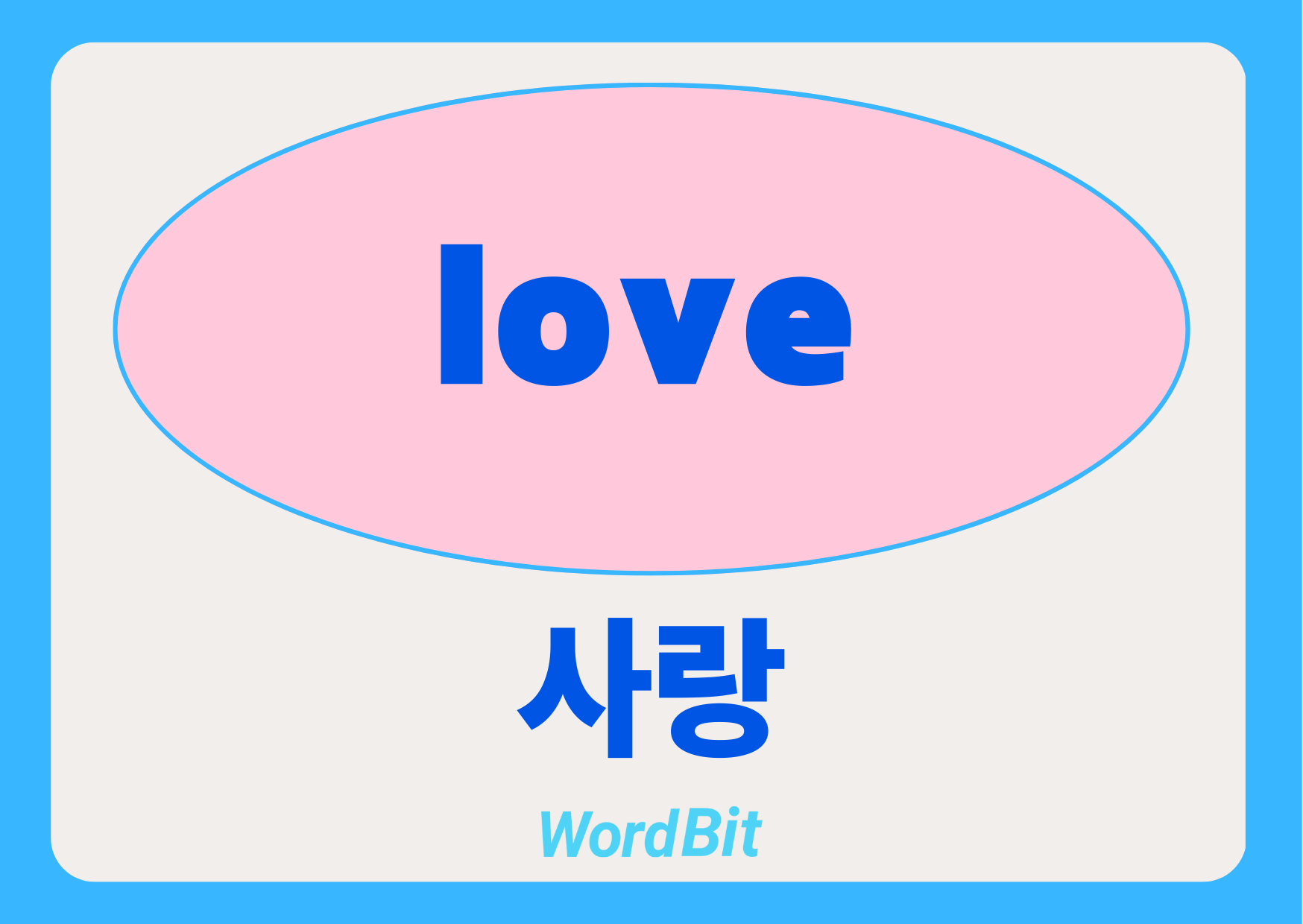 love

사랑

WordBit